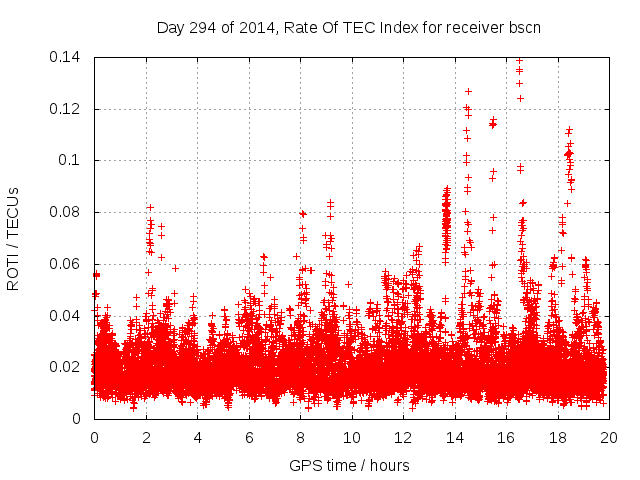 Day 294 of 2014, Rate Of TEC Index for receiver bscn

ROTI / TECUs

0.14
0.12
0.1
0.08
0.06
0.04
0.02
0

0
2
4
6
8
10
12
14
16
18
20

GPS time / hours